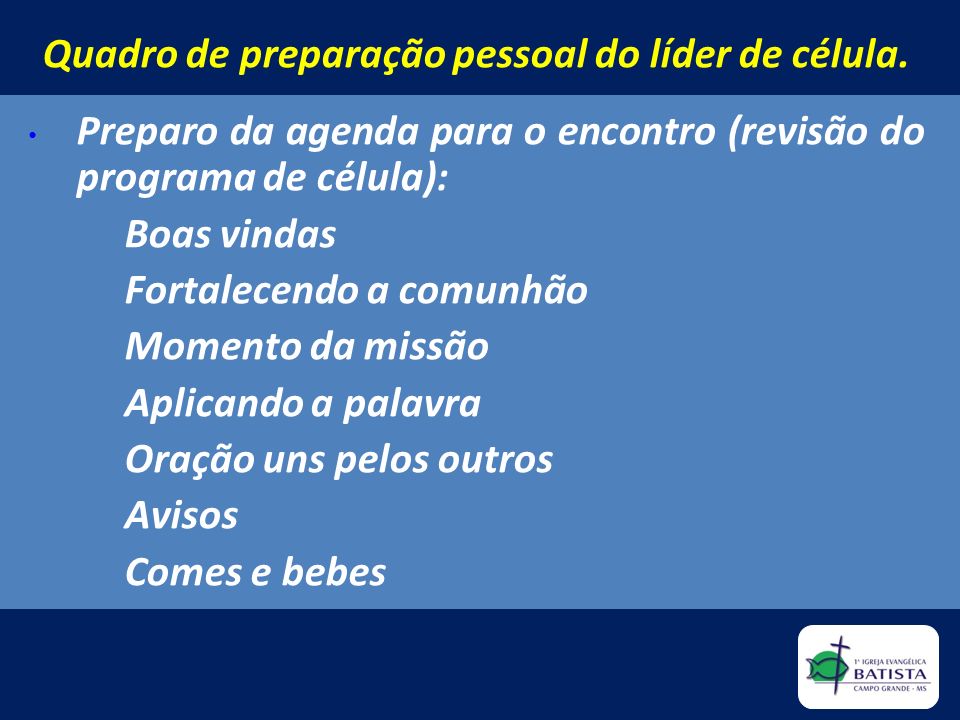 Quadro de preparação pessoal do líder de célula.

• Preparo da agenda para o encontro (revisão do programa de célula):

Boas vindas
Fortalecendo a comunhão
Momento da missão
Aplicando a palavra
Oração uns pelos outros
Avisos
Comes e bebes

1ª IGREJA EVANGÉLICA
BATISTA
CAMPO GRANDE - MS